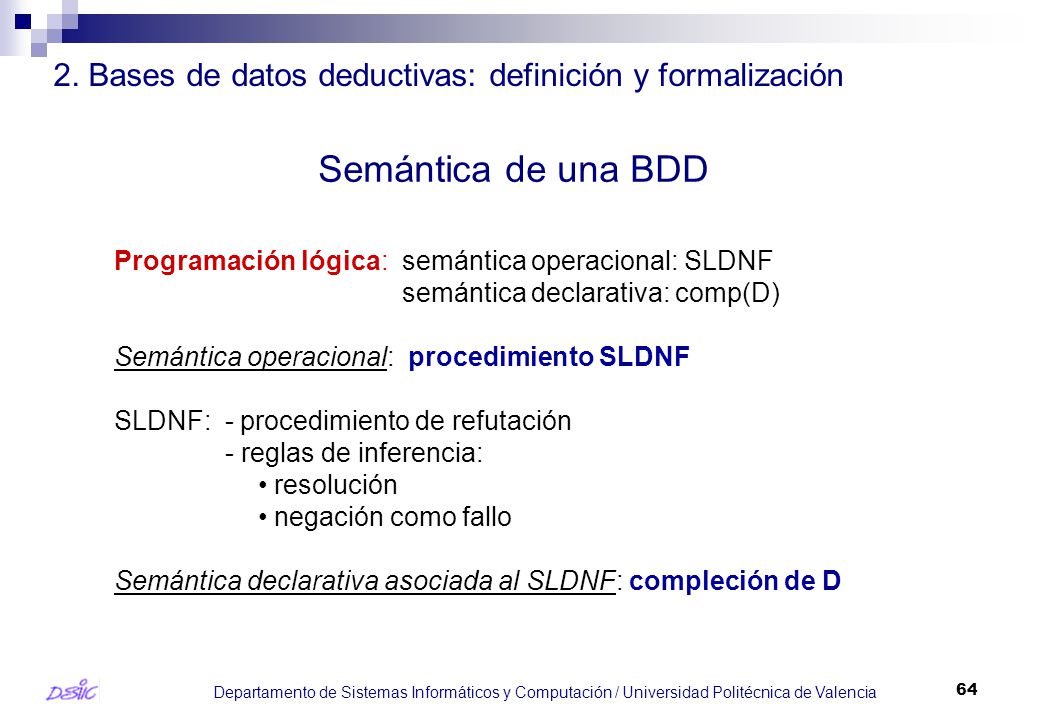 2. Bases de datos deductivas: definición y formalización

Semántica de una BDD

Programación lógica: semántica operacional: SLDNF
semántica declarativa: comp(D)

Semántica operacional: procedimiento SLDNF

SLDNF: - procedimiento de refutación
- reglas de inferencia:
• resolución
• negación como fallo

Semántica declarativa asociada al SLDNF: compleción de D

DSIC

Departamento de Sistemas Informáticos y Computación / Universidad Politécnica de Valencia

64